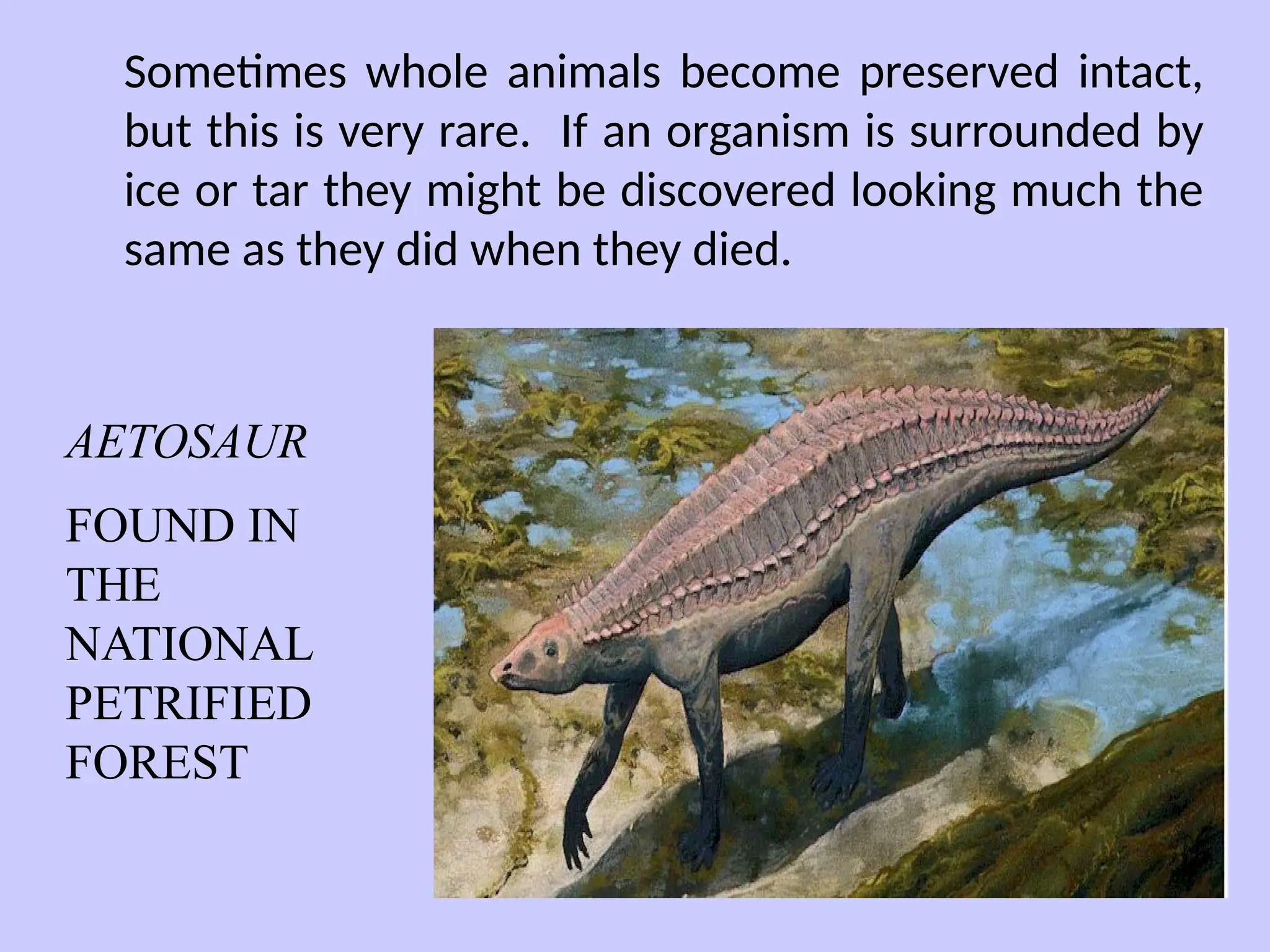 Sometimes whole animals become preserved intact, but this is very rare.  If an organism is surrounded by ice or tar they might be discovered looking much the same as they did when they died.

AETOSAUR

FOUND IN THE NATIONAL PETRIFIED FOREST